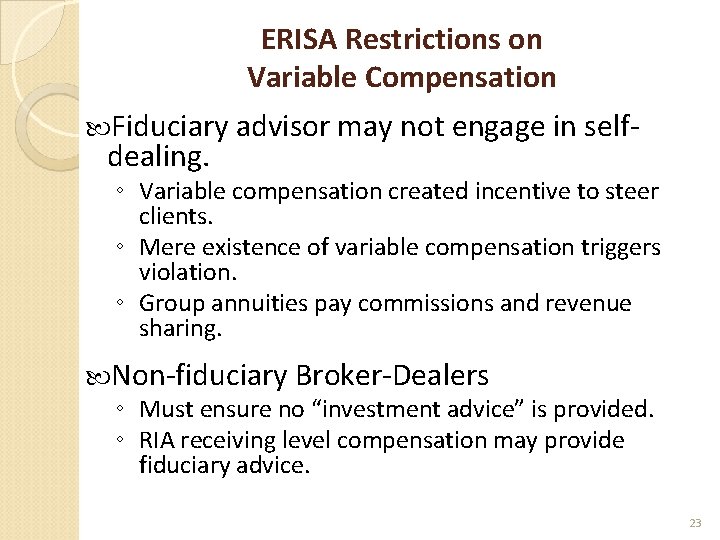 ERISA Restrictions on Variable Compensation

Fiduciary advisor may not engage in self-dealing.

◦ Variable compensation created incentive to steer clients.
◦ Mere existence of variable compensation triggers violation.
◦ Group annuities pay commissions and revenue sharing.

Non-fiduciary Broker-Dealers

◦ Must ensure no “investment advice” is provided.
◦ RIA receiving level compensation may provide fiduciary advice.

23